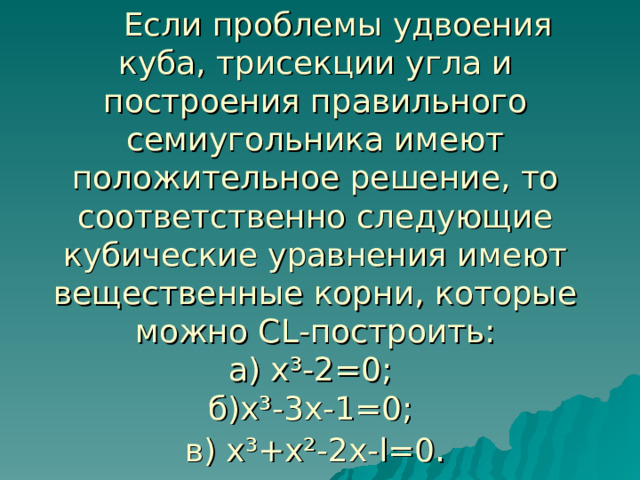 Если проблемы удвоения куба, трисекции угла и построения правильного семиугольника имеют положительное решение, то соответственно следующие кубические уравнения имеют вещественные корни, которые можно CL-построить:
а) $x^3-2=0$;
б)$x^3-3x-1=0$;
в) $x^3+x^2-2x-l=0$.